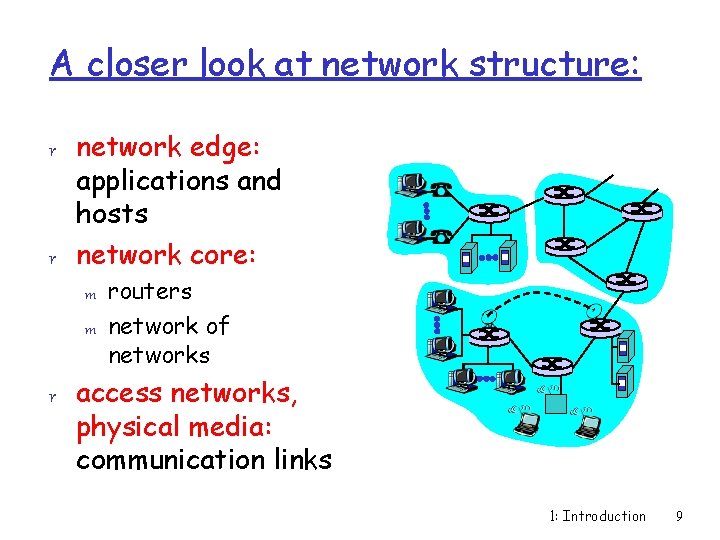 A closer look at network structure:

r network edge: applications and hosts

r network core:

m routers

m network of networks

r access networks, physical media: communication links

1: Introduction 9